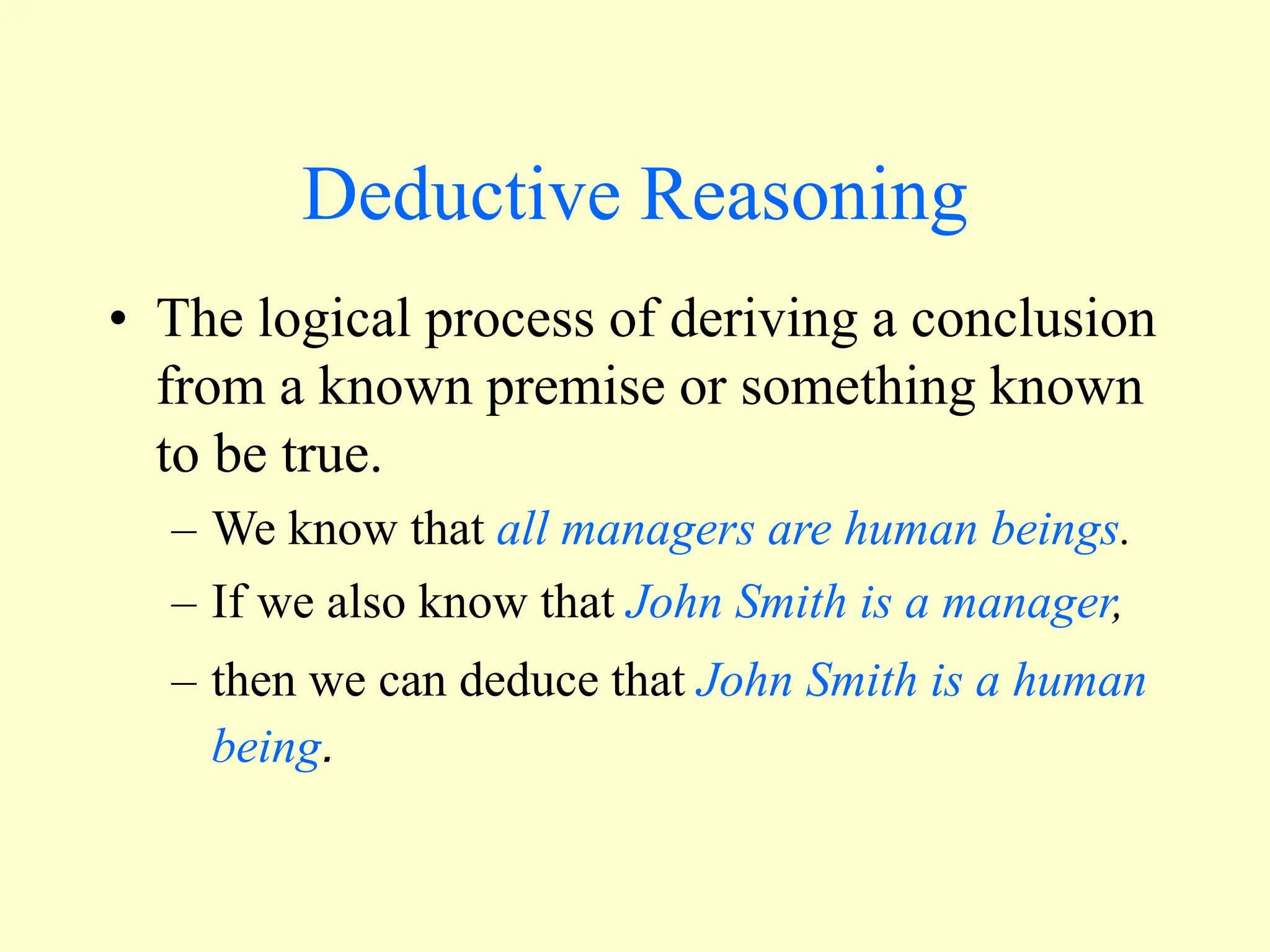 Deductive Reasoning

• The logical process of deriving a conclusion from a known premise or something known to be true.

– We know that all managers are human beings.

– If we also know that John Smith is a manager,

– then we can deduce that John Smith is a human being.